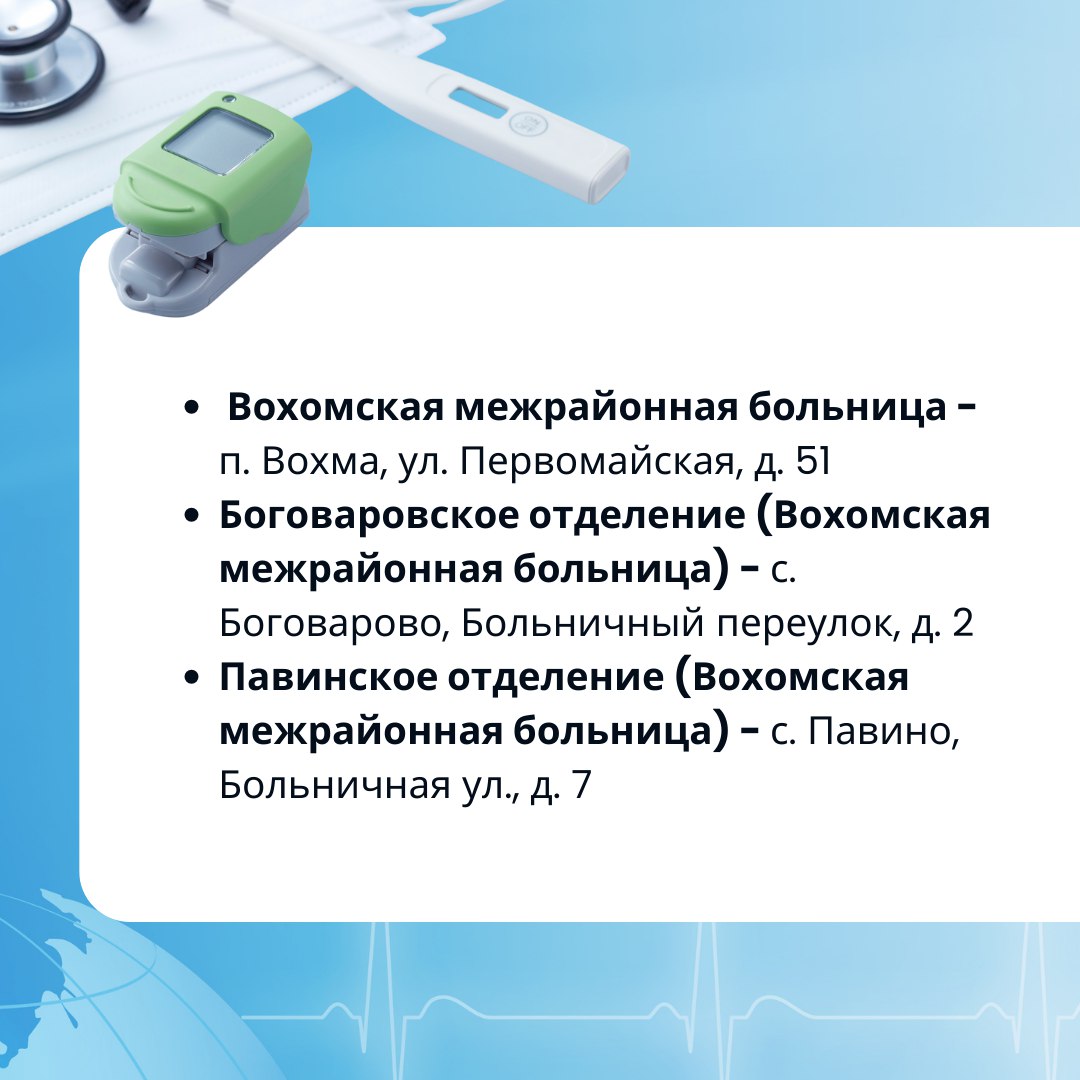 - Вохомская межрайонная больница – п. Вохма, ул. Первомайская, д. 51
- Боговаровское отделение (Вохомская межрайонная больница) – с. Боговарово, Больничный переулок, д. 2
- Павинское отделение (Вохомская межрайонная больница) – с. Павино, Больничная ул., д. 7